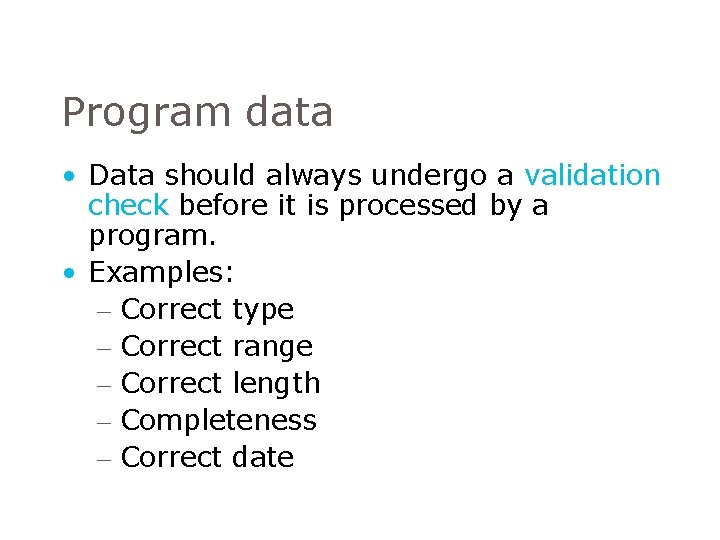 Program data

• Data should always undergo a validation check before it is processed by a program.
• Examples:
– Correct type
– Correct range
– Correct length
– Completeness
– Correct date